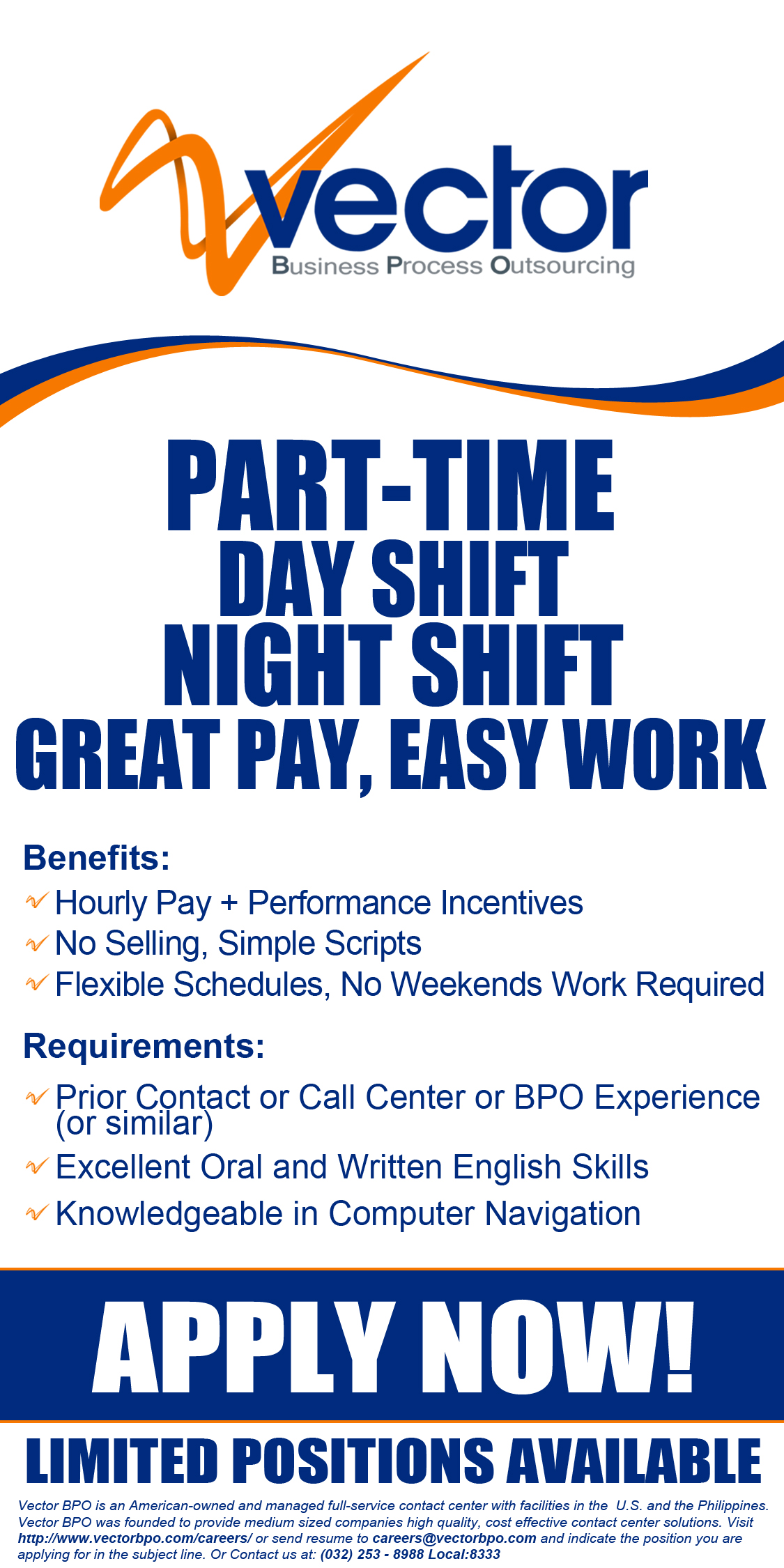 vector
Business Process Outsourcing

PART-TIME
DAY SHIFT
NIGHT SHIFT
GREAT PAY, EASY WORK

Benefits:
Hourly Pay + Performance Incentives
No Selling, Simple Scripts
Flexible Schedules, No Weekends Work Required

Requirements:
Prior Contact or Call Center or BPO Experience (or similar)
Excellent Oral and Written English Skills
Knowledgeable in Computer Navigation

APPLY NOW!

LIMITED POSITIONS AVAILABLE

Vector BPO is an American-owned and managed full-service contact center with facilities in the U.S. and the Philippines. Vector BPO was founded to provide medium sized companies high quality, cost effective contact center solutions. Visit http://www.vectorbpo.com/careers/ or send resume to careers@vectorbpo.com and indicate the position you are applying for in the subject line. Or Contact us at: (032) 253 - 8988 Local:8333